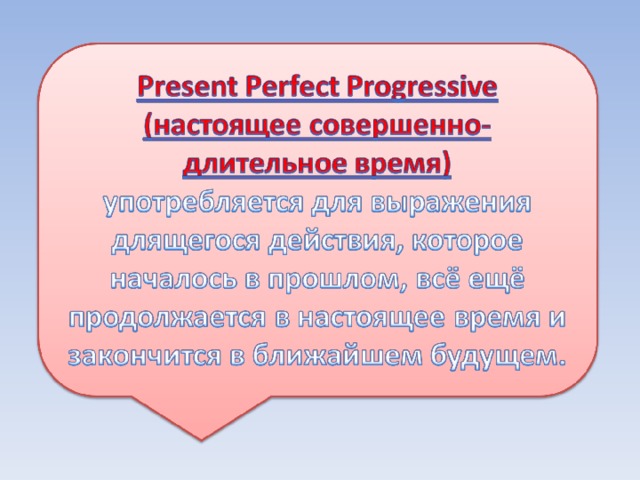 Present Perfect Progressive (настоящее совершенно-длительное время)

употребляется для выражения длящегося действия, которое началось в прошлом, всё ещё продолжается в настоящее время и закончится в ближайшем будущем.